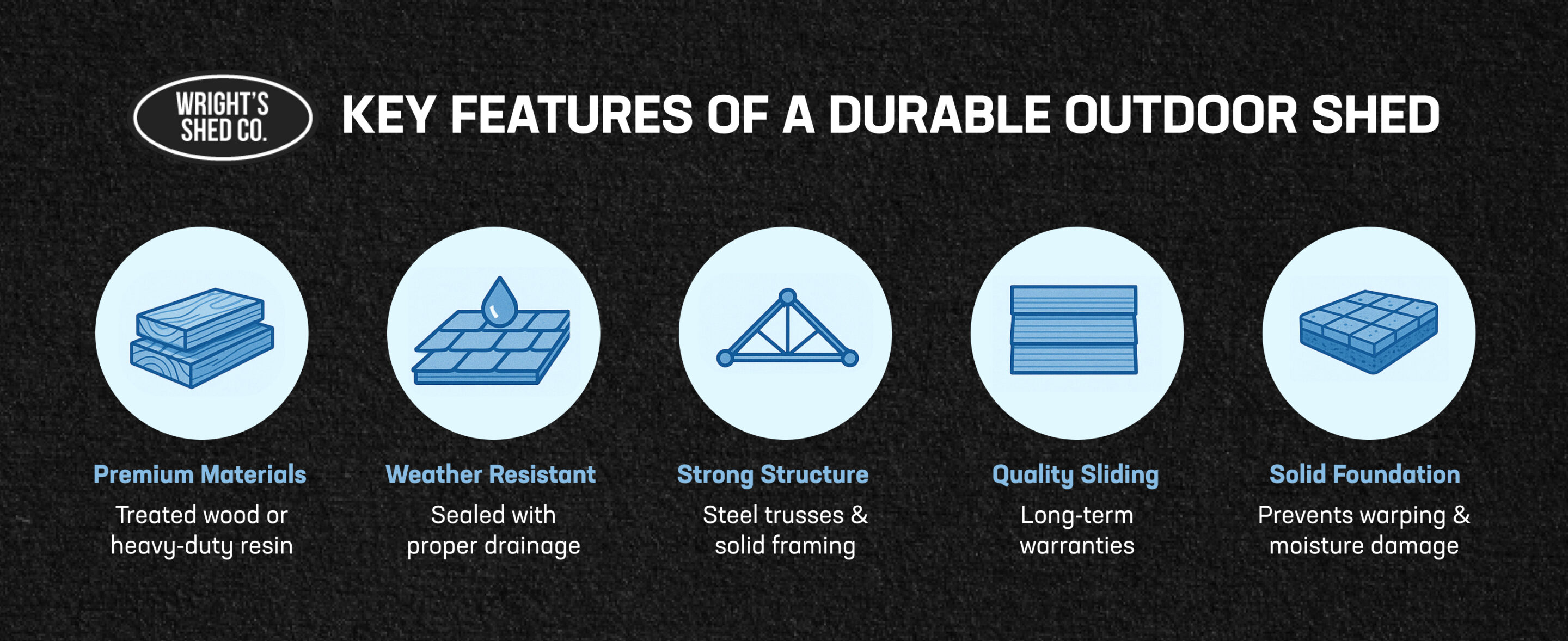 WRIGHT'S SHED CO.

KEY FEATURES OF A DURABLE OUTDOOR SHED

Premium Materials
Treated wood or heavy-duty resin

Weather Resistant
Sealed with proper drainage

Strong Structure
Steel trusses & solid framing

Quality Sliding
Long-term warranties

Solid Foundation
Prevents warping & moisture damage